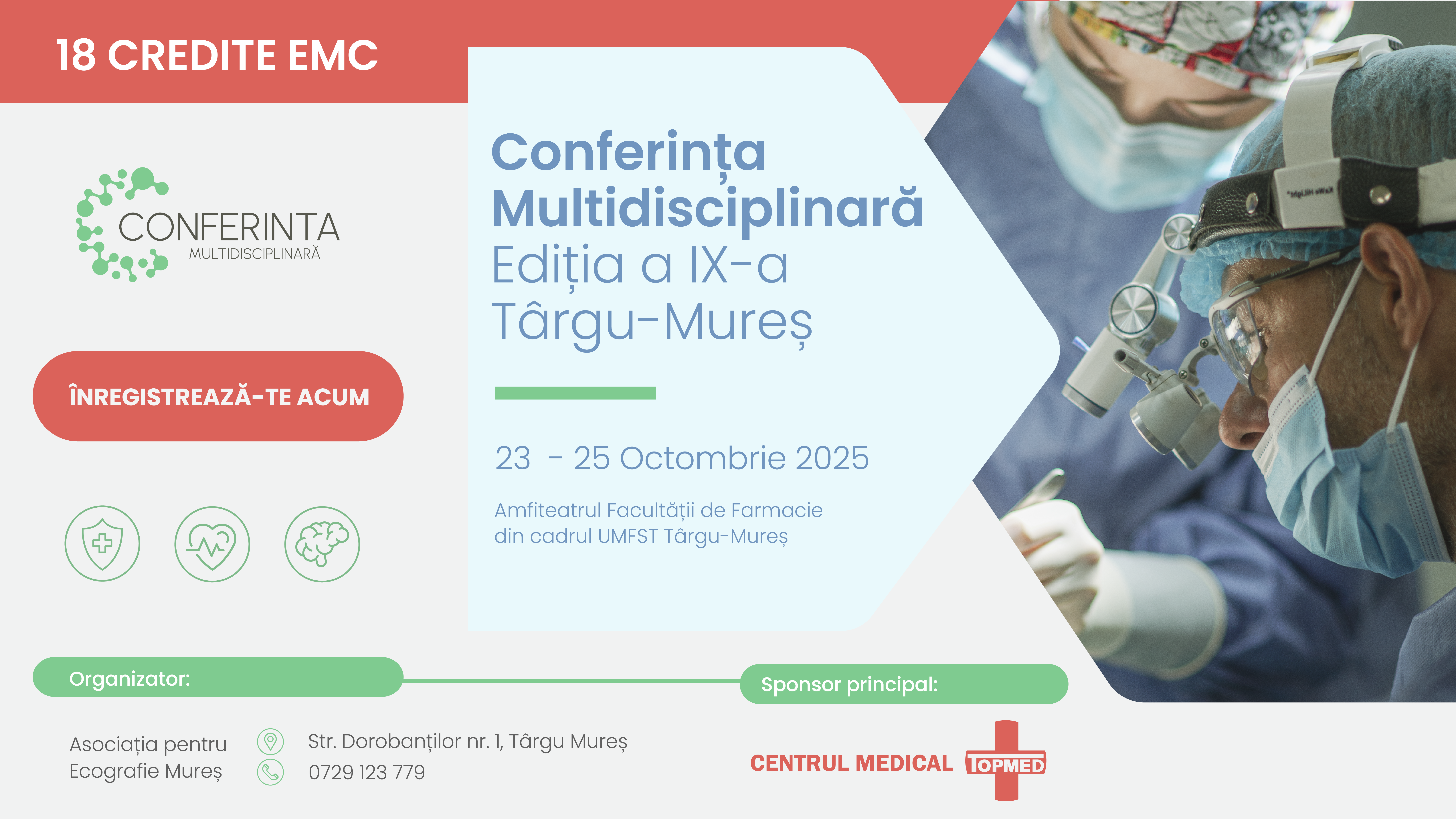 18 CREDITE EMC

CONFERINTA
MULTIDISCIPLINARĂ

ÎNREGISTREAZĂ-TE ACUM

Conferința Multidisciplinară
Ediția a IX-a
Târgu-Mureș

23 - 25 Octombrie 2025

Amfiteatrul Facultății de Farmacie din cadrul UMFST Târgu-Mureș

Organizator:

Asociația pentru Ecografie Mureș

Str. Dorobanților nr. 1, Târgu Mureș
0729 123 779

Sponsor principal:

CENTRUL MEDICAL TOPMED